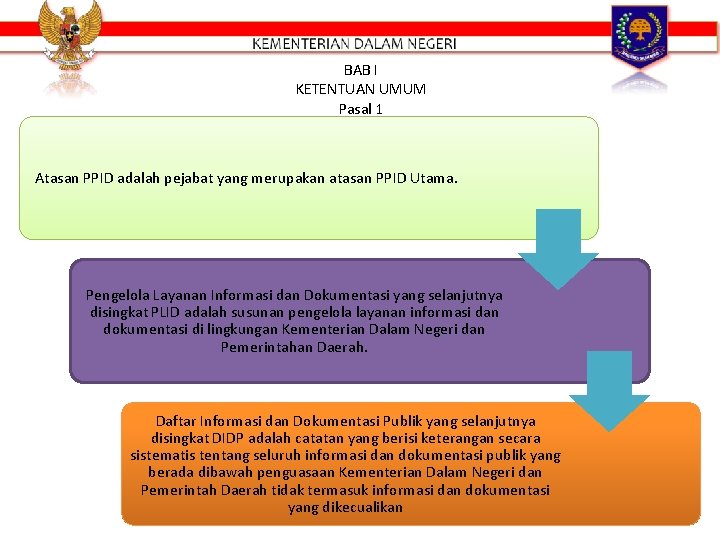 KEMENTERIAN DALAM NEGERI

BAB I
KETENTUAN UMUM
Pasal 1

Atasan PPID adalah pejabat yang merupakan atasan PPID Utama.

Pengelola Layanan Informasi dan Dokumentasi yang selanjutnya disingkat PLID adalah susunan pengelola layanan informasi dan dokumentasi di lingkungan Kementerian Dalam Negeri dan Pemerintahan Daerah.

Daftar Informasi dan Dokumentasi Publik yang selanjutnya disingkat DIDP adalah catatan yang berisi keterangan secara sistematis tentang seluruh informasi dan dokumentasi publik yang berada dibawah penguasaan Kementerian Dalam Negeri dan Pemerintah Daerah tidak termasuk informasi dan dokumentasi yang dikecualikan